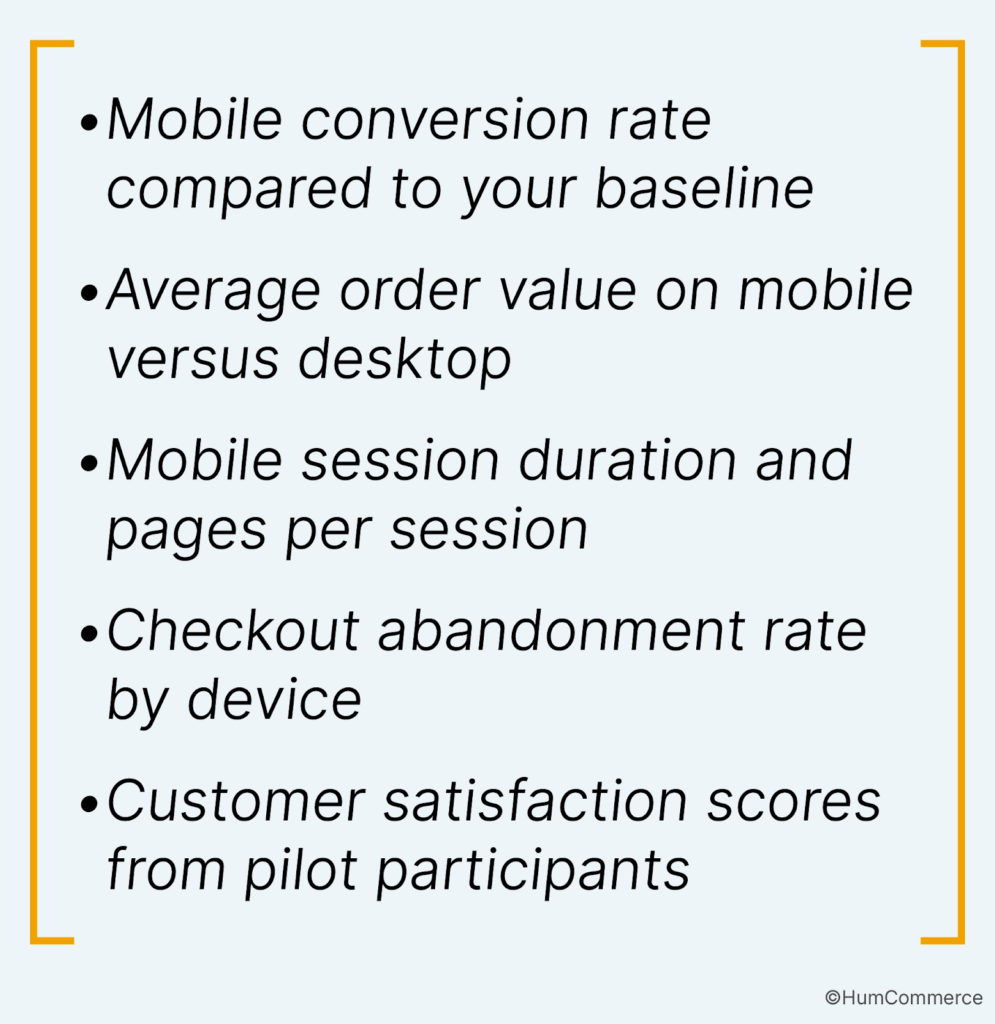 • Mobile conversion rate compared to your baseline

• Average order value on mobile versus desktop

• Mobile session duration and pages per session

• Checkout abandonment rate by device

• Customer satisfaction scores from pilot participants

©HumCommerce